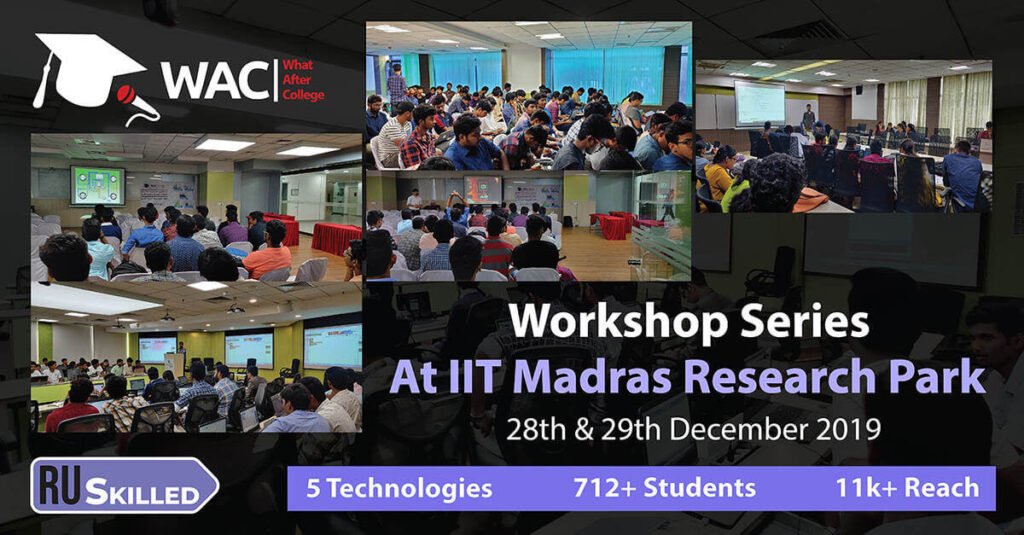 WAC | What After College

Workshop Series
At IIT Madras Research Park
28th & 29th December 2019

RU SKILLED

5 Technologies 712+ Students 11k+ Reach